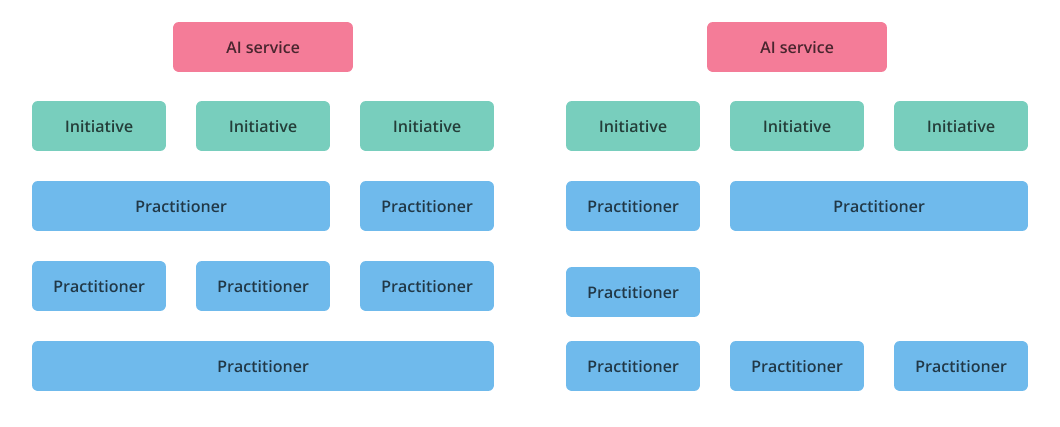 AI service

Initiative Initiative Initiative

Practitioner Practitioner

Practitioner Practitioner Practitioner

Practitioner

AI service

Initiative Initiative Initiative

Practitioner Practitioner

Practitioner

Practitioner Practitioner Practitioner